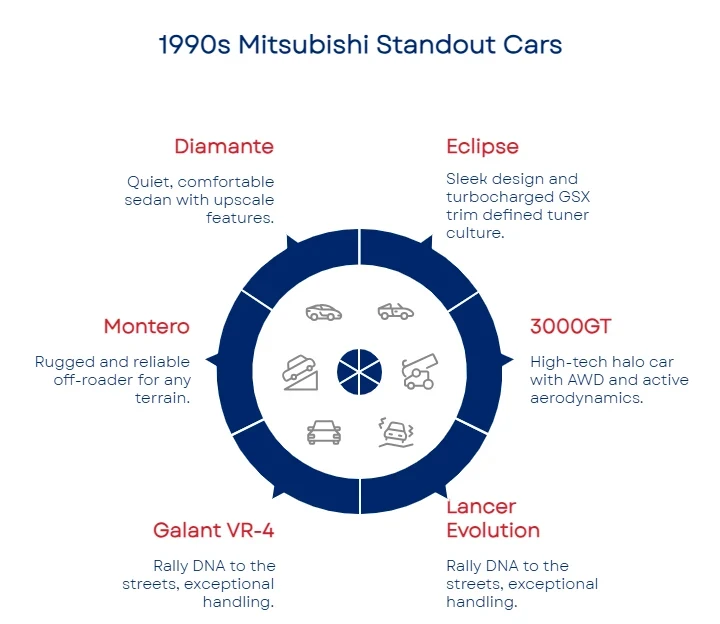 1990s Mitsubishi Standout Cars

Diamante

Quiet, comfortable sedan with upscale features.

Eclipse

Sleek design and turbocharged GSX trim defined tuner culture.

Montero

Rugged and reliable off-roader for any terrain.

3000GT

High-tech halo car with AWD and active aerodynamics.

Galant VR-4

Rally DNA to the streets, exceptional handling.

Lancer Evolution

Rally DNA to the streets, exceptional handling.